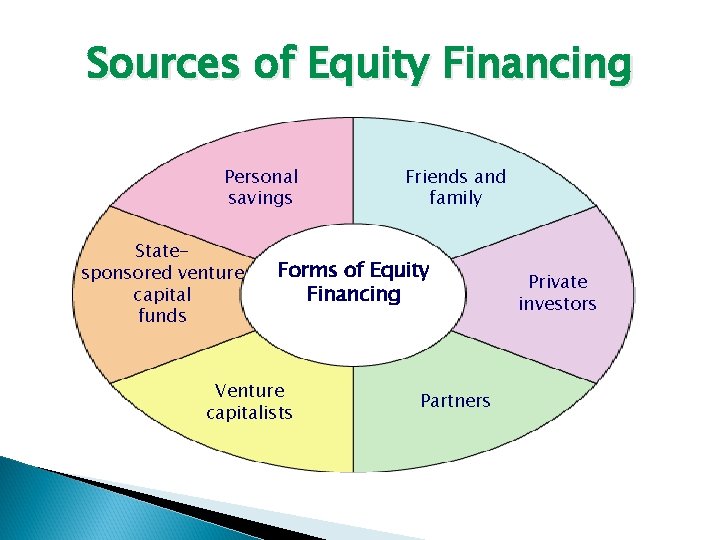 Sources of Equity Financing

Forms of Equity Financing

Personal savings

Friends and family

Private investors

Partners

Venture capitalists

State-sponsored venture capital funds